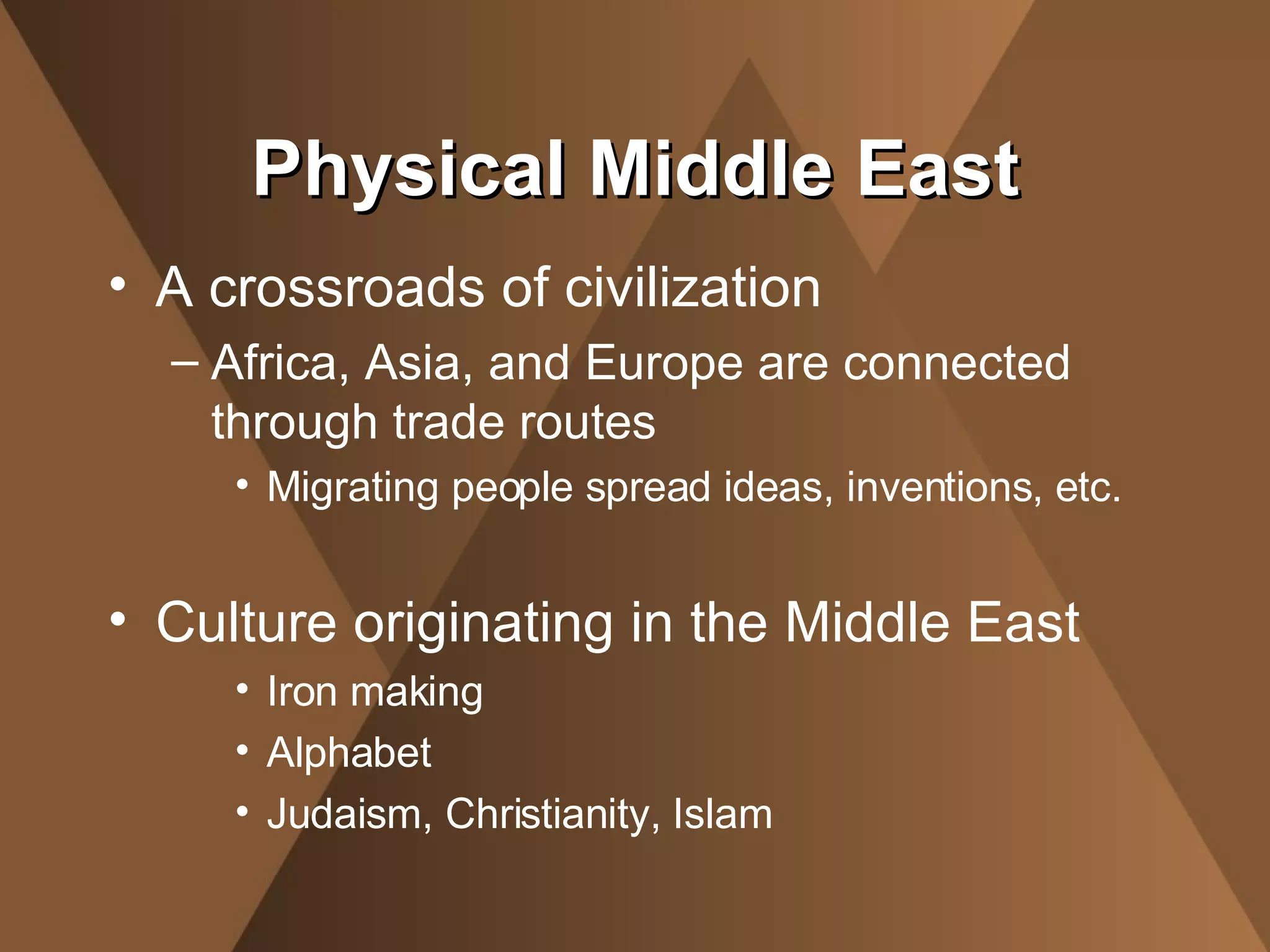 Physical Middle East

• A crossroads of civilization
– Africa, Asia, and Europe are connected through trade routes
• Migrating people spread ideas, inventions, etc.

• Culture originating in the Middle East
• Iron making
• Alphabet
• Judaism, Christianity, Islam